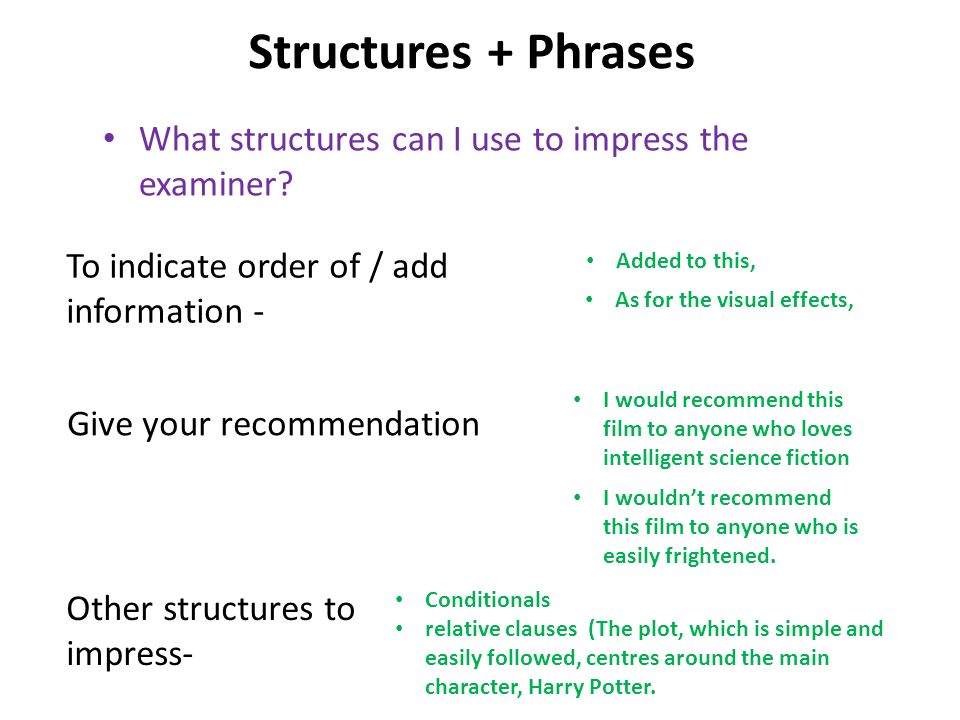 Structures + Phrases

• What structures can I use to impress the examiner?

To indicate order of / add information -

• Added to this,
• As for the visual effects,

Give your recommendation

• I would recommend this film to anyone who loves intelligent science fiction
• I wouldn't recommend this film to anyone who is easily frightened.

Other structures to impress-

• Conditionals
• relative clauses (The plot, which is simple and easily followed, centres around the main character, Harry Potter.